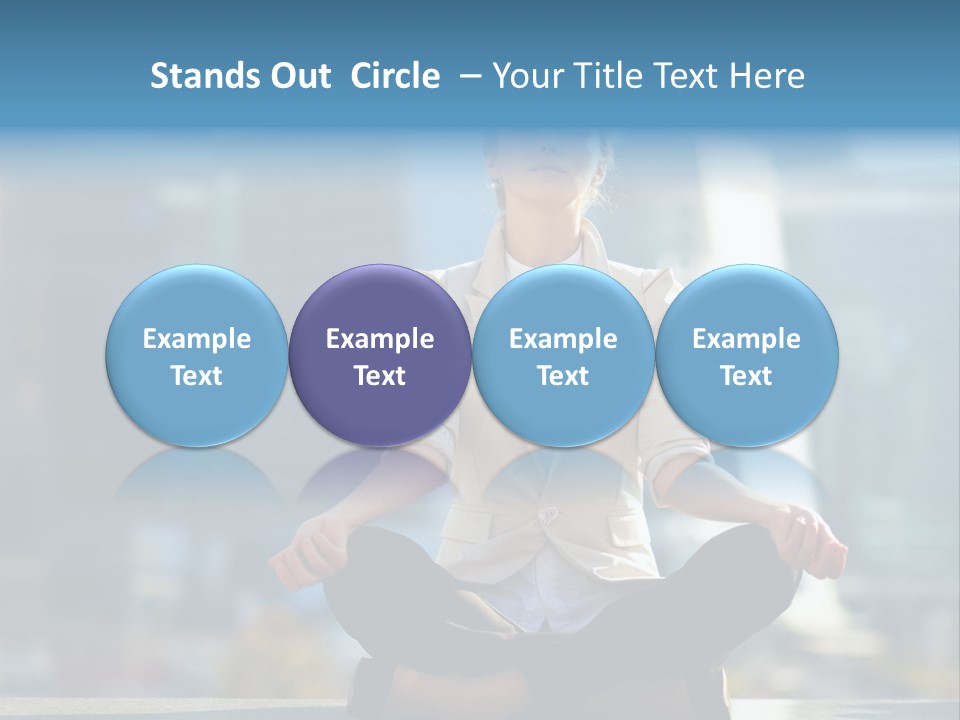 Stands Out Circle – Your Title Text Here

Example Text

Example Text

Example Text

Example Text